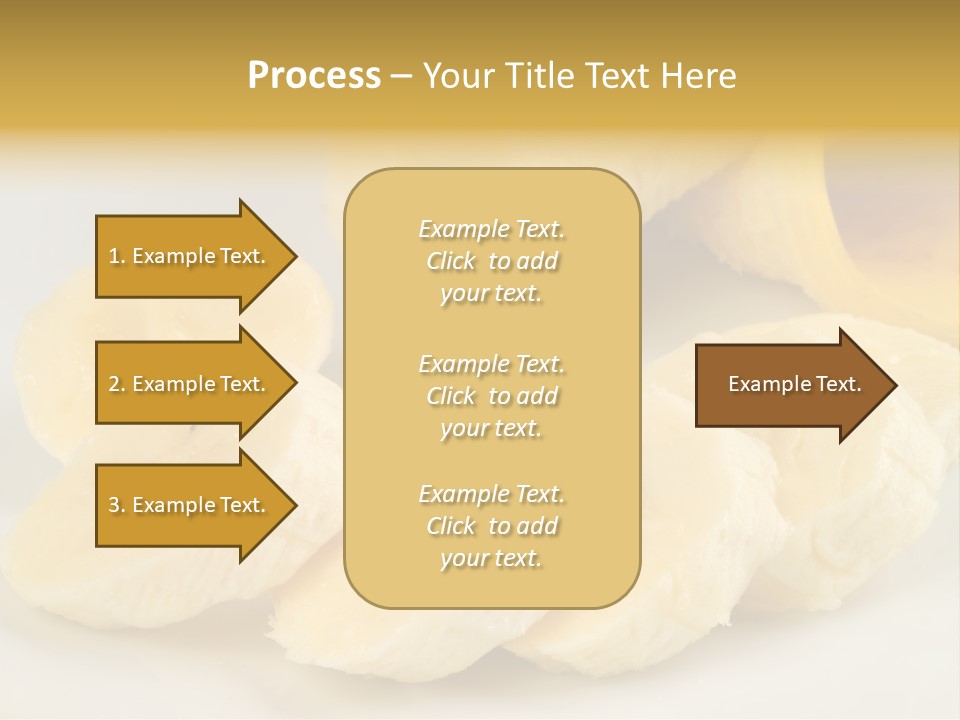 Process – Your Title Text Here

1. Example Text.

2. Example Text.

3. Example Text.

Example Text. Click to add your text.

Example Text. Click to add your text.

Example Text. Click to add your text.

Example Text.